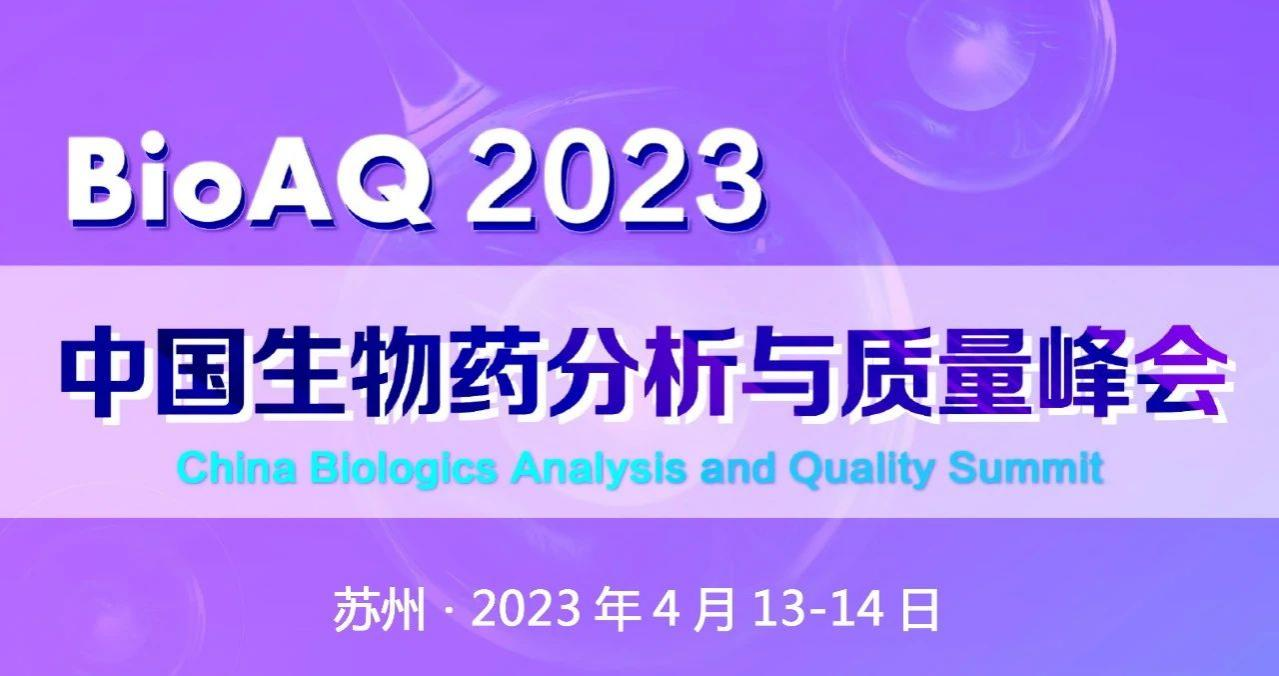 BioAQ 2023

中国生物药分析与质量峰会

China Biologics Analysis and Quality Summit

苏州 · 2023 年 4 月 13-14 日